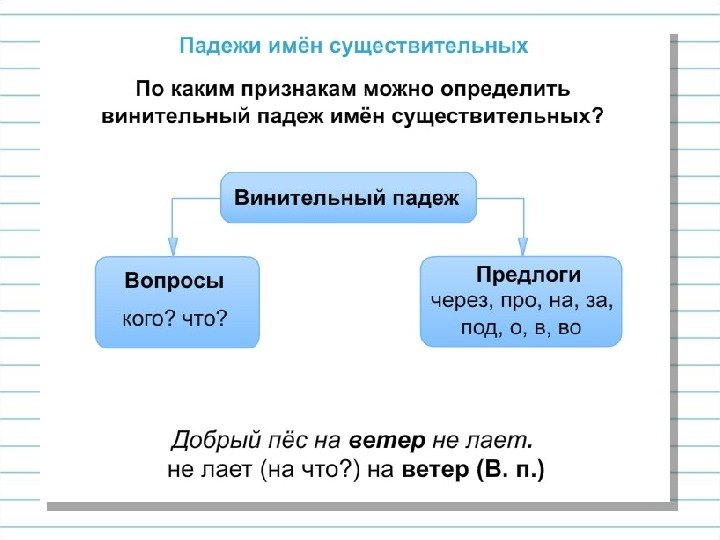 Падежи имён существительных

По каким признакам можно определить винительный падеж имён существительных?

Винительный падеж

Вопросы
кого? что?

Предлоги
через, про, на, за, под, о, в, во

Добрый пёс на ветер не лает.
не лает (на что?) на ветер (В. п.)